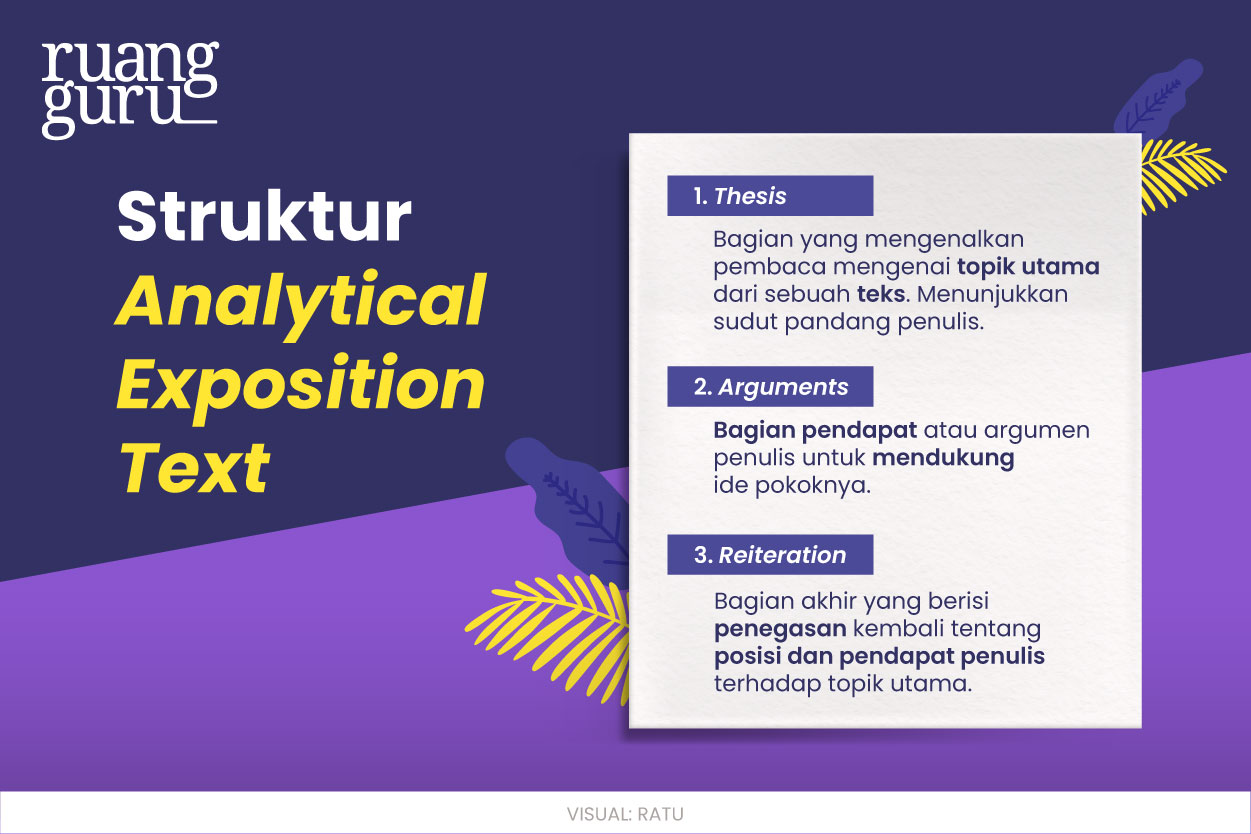 ruang guru

Struktur Analytical Exposition Text

1. Thesis

Bagian yang mengenalkan pembaca mengenai topik utama dari sebuah teks. Menunjukkan sudut pandang penulis.

2. Arguments

Bagian pendapat atau argumen penulis untuk mendukung ide pokoknya.

3. Reiteration

Bagian akhir yang berisi penegasan kembali tentang posisi dan pendapat penulis terhadap topik utama.

VISUAL: RATU